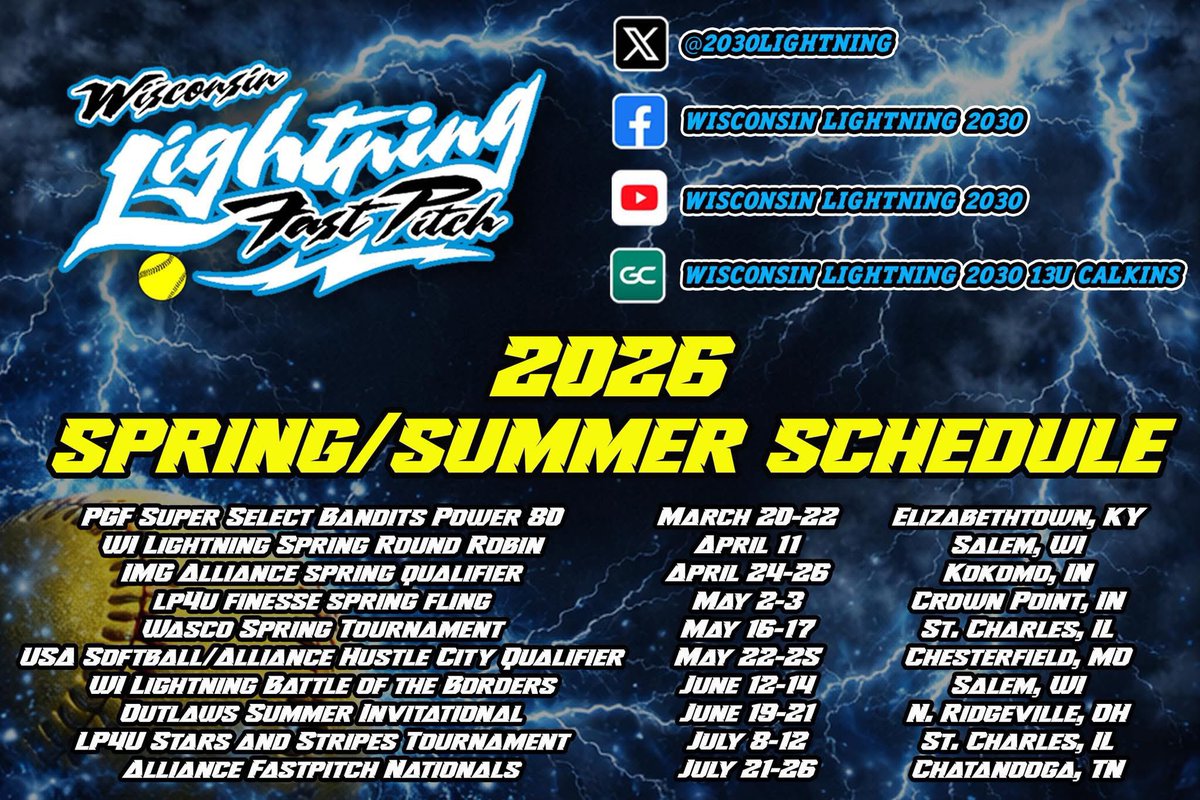 Wisconsin Lightning Fast Pitch

@2030LIGHTNING

WISCONSIN LIGHTNING 2030

WISCONSIN LIGHTNING 2030

GC

WISCONSIN LIGHTNING 2030 13U CALKINS

2026
SPRING/SUMMER SCHEDULE

| PGF Super Select Bandits Power 80 | March 20-22 | Elizabethtown, KY |
|---|---|---|
| WI Lightning Spring Round Robin | April 11 | Salem, WI |
| IMG Alliance spring qualifier | April 24-26 | Kokomo, IN |
| LP4U finesse spring fling | May 2-3 | Crown Point, IN |
| Wasco Spring Tournament | May 16-17 | St. Charles, IL |
| USA Softball/Alliance Hustle City Qualifier | May 22-25 | Chesterfield, MO |
| WI Lightning Battle of the Borders | June 12-14 | Salem, WI |
| Outlaws Summer Invitational | June 19-21 | N. Ridgeville, OH |
| LP4U Stars and Stripes Tournament | July 8-12 | St. Charles, IL |
| Alliance Fastpitch Nationals | July 21-26 | Chatanooga, TN |